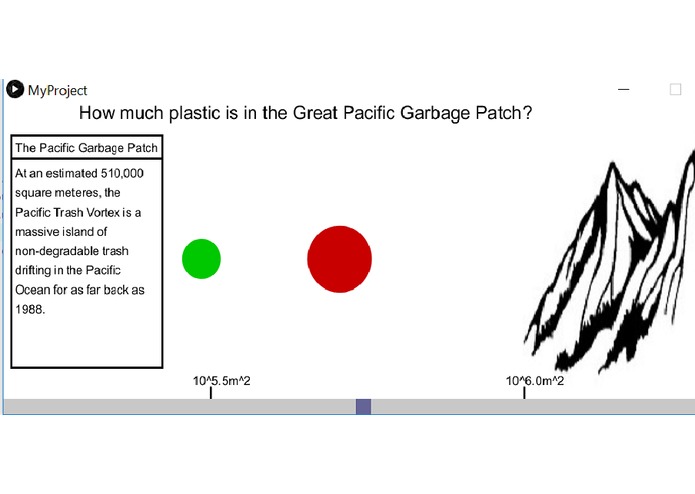 MyProject

How much plastic is in the Great Pacific Garbage Patch?

The Pacific Garbage Patch

At an estimated 510,000 square meteres, the Pacific Trash Vortex is a massive island of non-degradable trash drifting in the Pacific Ocean for as far back as 1988.

10^5.5m^2

10^6.0m^2